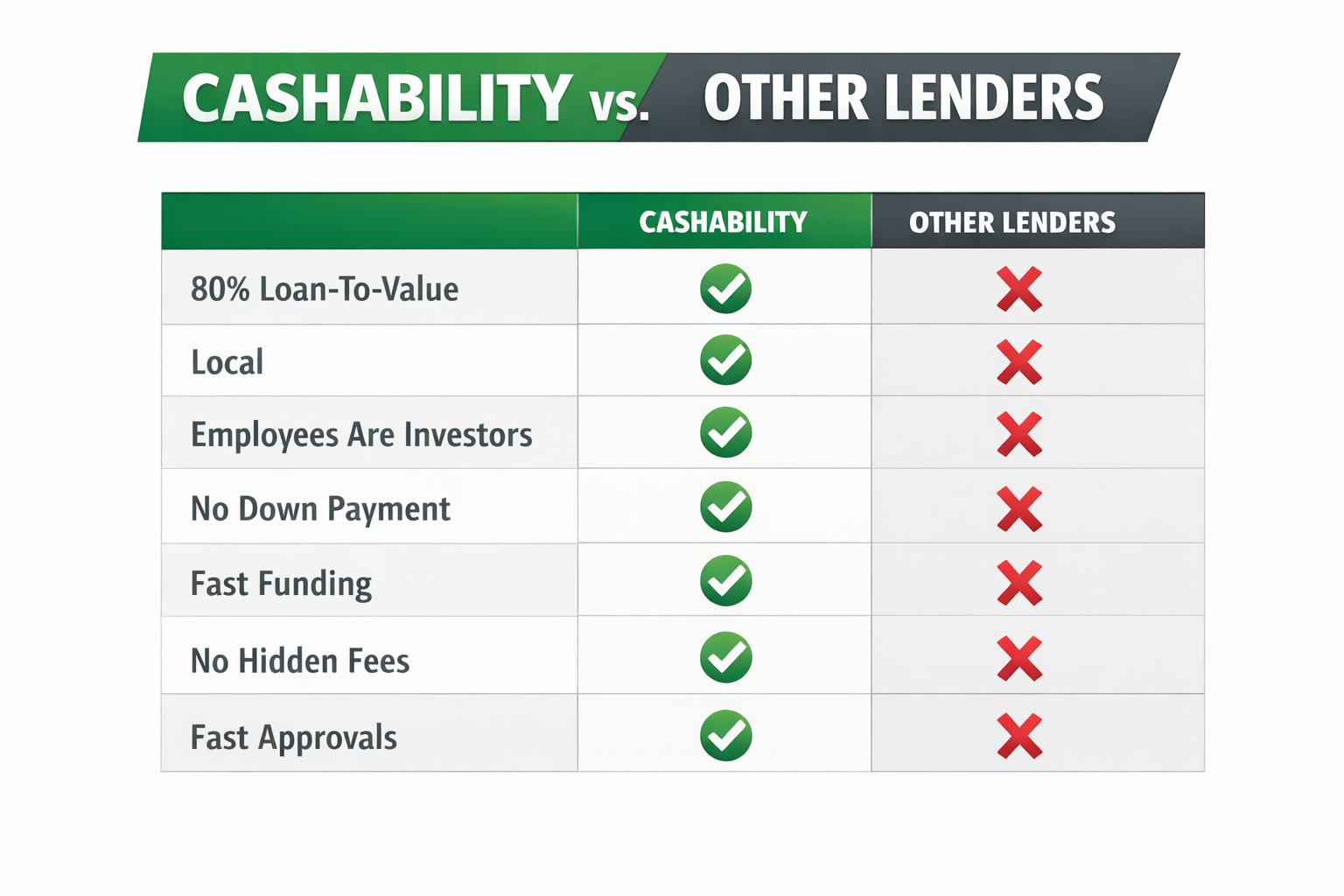 CASHABILITY vs. OTHER LENDERS

| | CASHABILITY | OTHER LENDERS |
|---|---|---|
| 80% Loan-To-Value | ✓ | ✗ |
| Local | ✓ | ✗ |
| Employees Are Investors | ✓ | ✗ |
| No Down Payment | ✓ | ✗ |
| Fast Funding | ✓ | ✗ |
| No Hidden Fees | ✓ | ✗ |
| Fast Approvals | ✓ | ✗ |